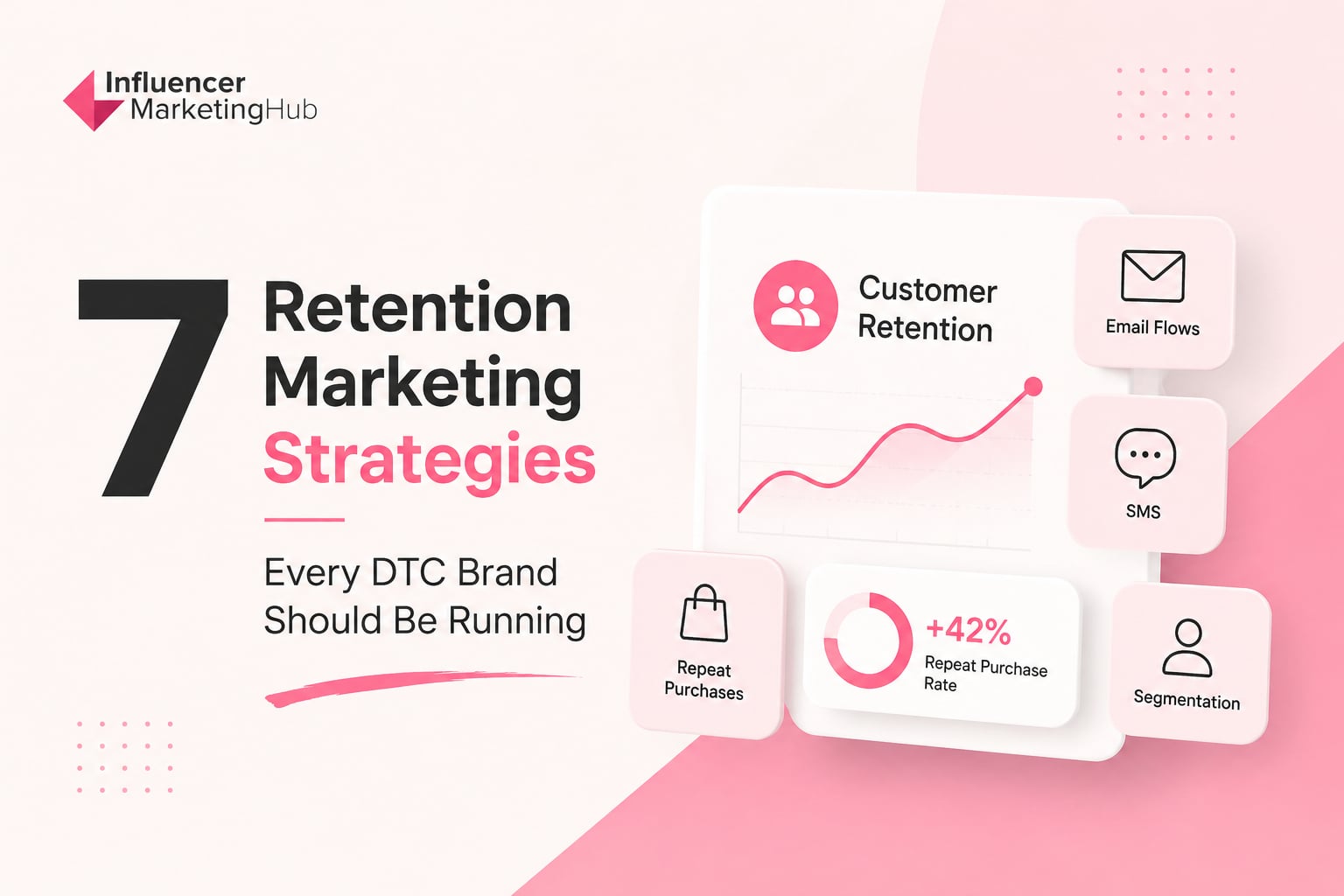 Influencer MarketingHub

7 Retention Marketing Strategies

Every DTC Brand Should Be Running

Customer Retention

Email Flows

SMS

Repeat Purchases

+42%
Repeat Purchase Rate

Segmentation